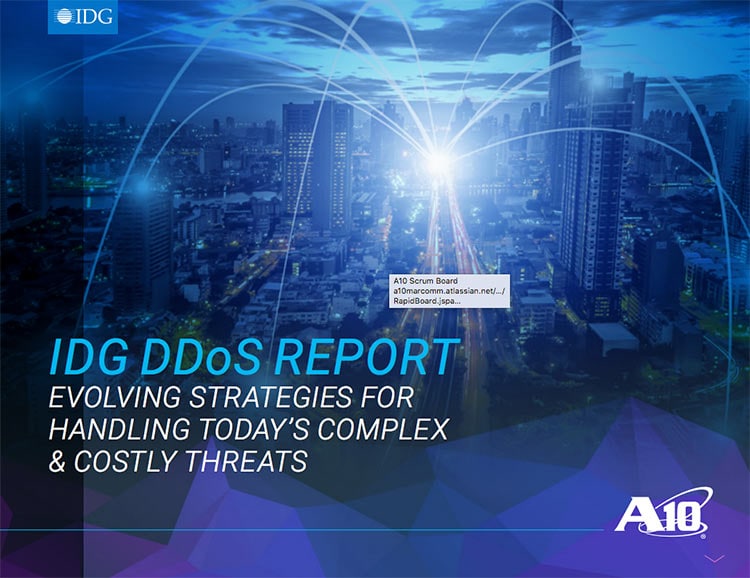 IDG

A10 Scrum Board
a10marcomm.atlassian.net/.../
RapidBoard.jspa...

IDG DDoS REPORT
EVOLVING STRATEGIES FOR HANDLING TODAY'S COMPLEX & COSTLY THREATS

A10